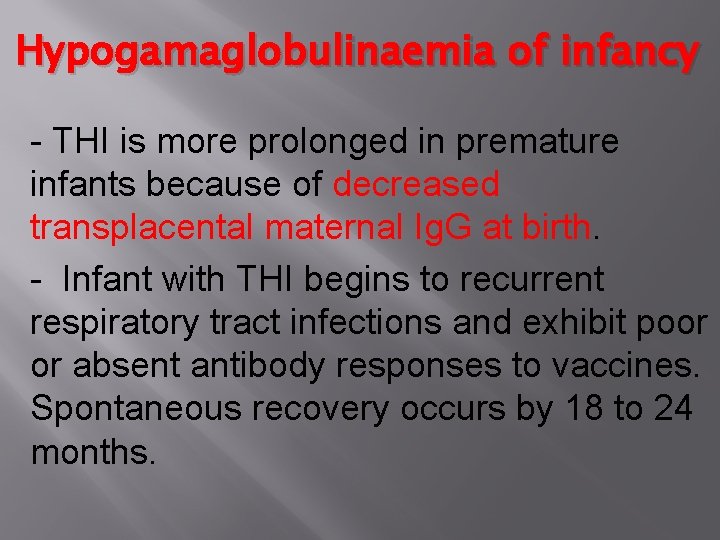 Hypogamaglobulinaemia of infancy

- THI is more prolonged in premature infants because of decreased transplacental maternal IgG at birth.

- Infant with THI begins to recurrent respiratory tract infections and exhibit poor or absent antibody responses to vaccines. Spontaneous recovery occurs by 18 to 24 months.